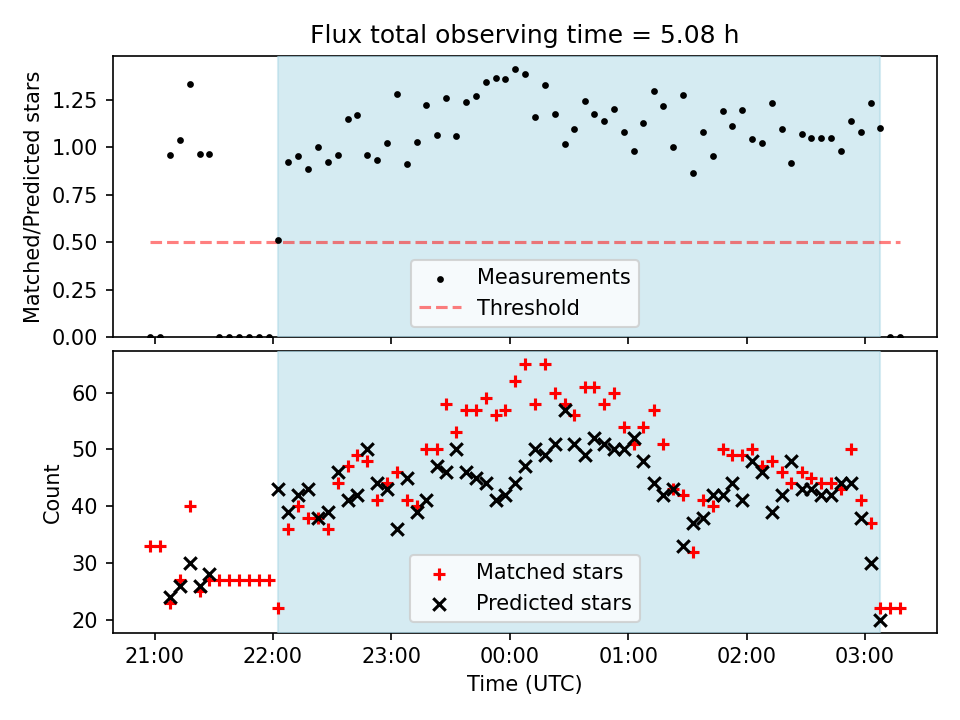 Flux total observing time = 5.08 h

Matched/Predicted stars

1.25
1.00
0.75
0.50
0.25
0.00

Measurements
Threshold

Count

60
50
40
30
20

Matched stars
Predicted stars

21:00
22:00
23:00
00:00
01:00
02:00
03:00

Time (UTC)